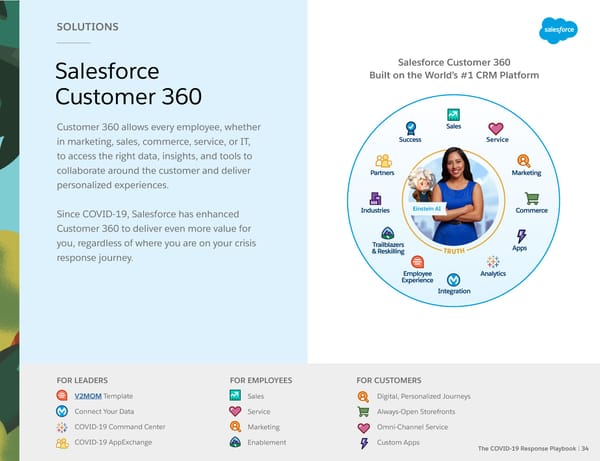 SOLUTIONS

Salesforce Customer 360

Customer 360 allows every employee, whether in marketing, sales, commerce, service, or IT, to access the right data, insights, and tools to collaborate around the customer and deliver personalized experiences.

Since COVID-19, Salesforce has enhanced Customer 360 to deliver even more value for you, regardless of where you are on your crisis response journey.

salesforce

Salesforce Customer 360
Built on the World's #1 CRM Platform

Sales
Service
Marketing
Commerce
Apps
Analytics
Integration
Employee Experience
Trailblazers & Reskilling
Industries
Partners
Success
Einstein AI
TRUTH

FOR LEADERS
V2MOM Template
Connect Your Data
COVID-19 Command Center
COVID-19 AppExchange

FOR EMPLOYEES
Sales
Service
Marketing
Enablement

FOR CUSTOMERS
Digital, Personalized Journeys
Always-Open Storefronts
Omni-Channel Service
Custom Apps

The COVID-19 Response Playbook | 34